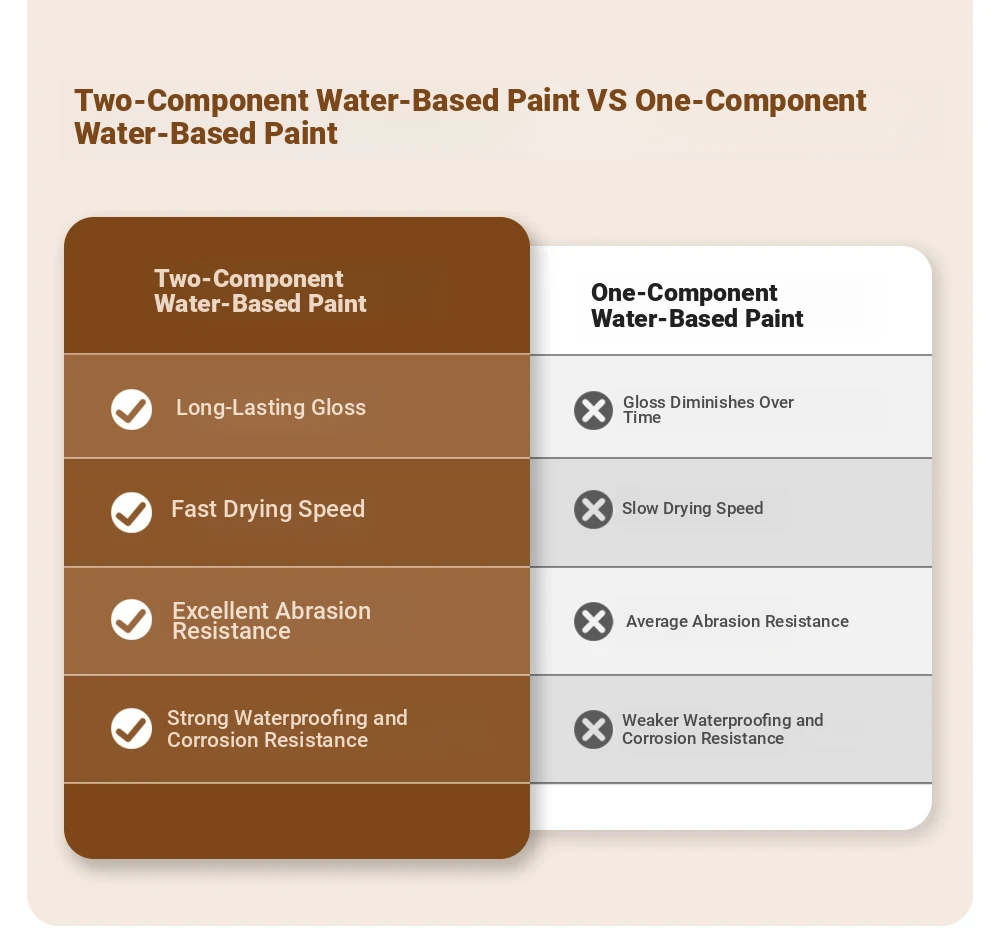 Two-Component Water-Based Paint VS One-Component Water-Based Paint

| Two-Component Water-Based Paint | One-Component Water-Based Paint |
|---|---|
| Long-Lasting Gloss | Gloss Diminishes Over Time |
| Fast Drying Speed | Slow Drying Speed |
| Excellent Abrasion Resistance | Average Abrasion Resistance |
| Strong Waterproofing and Corrosion Resistance | Weaker Waterproofing and Corrosion Resistance |